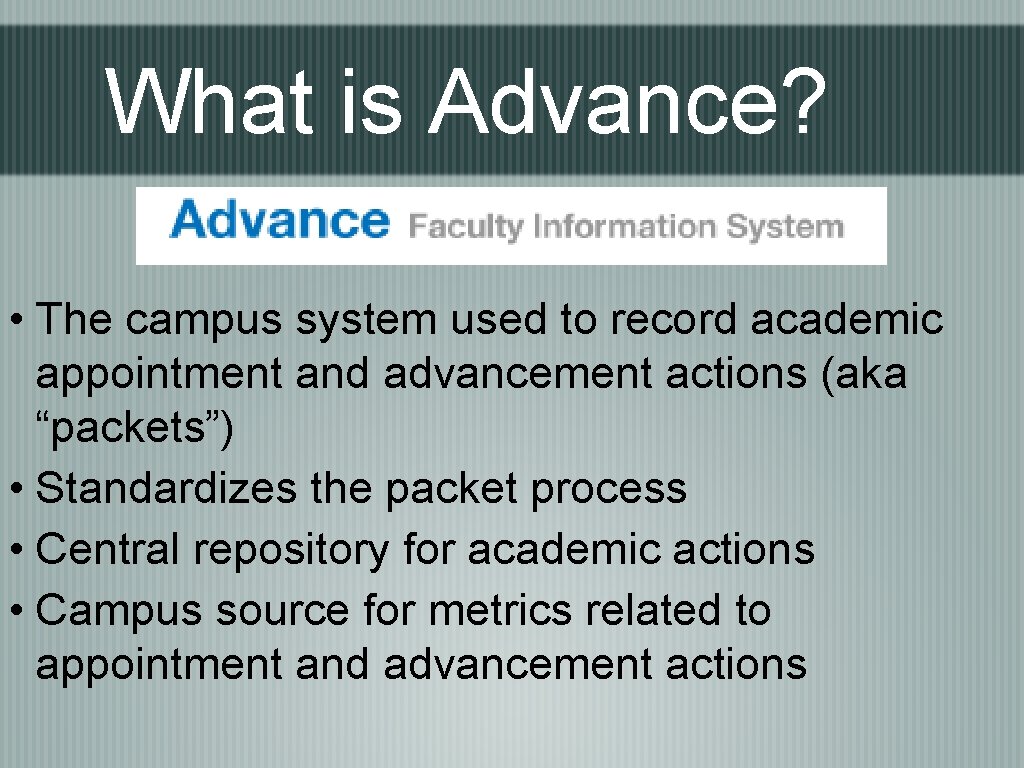 What is Advance?

Advance Faculty Information System

• The campus system used to record academic appointment and advancement actions (aka “packets”)
• Standardizes the packet process
• Central repository for academic actions
• Campus source for metrics related to appointment and advancement actions